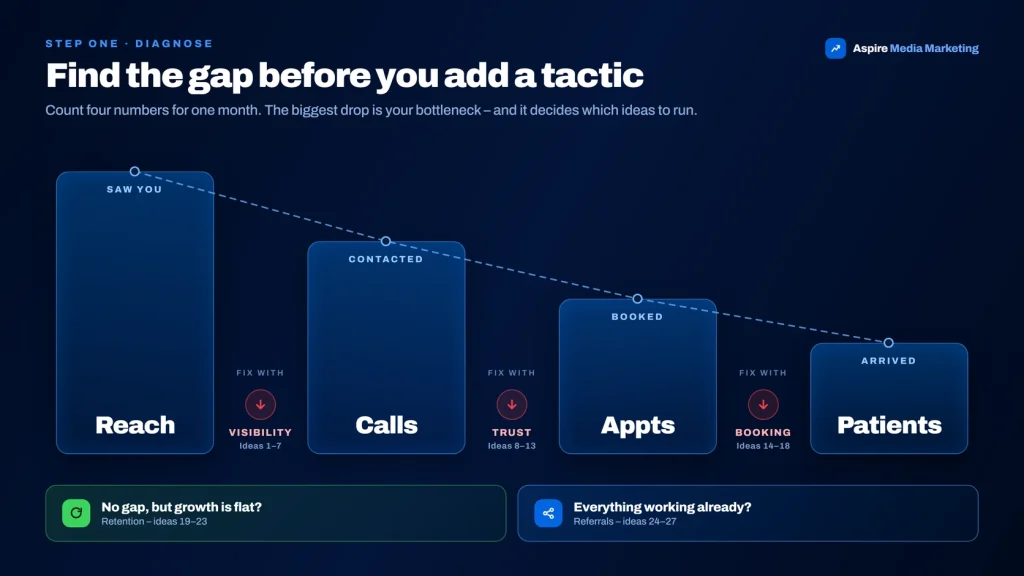 STEP ONE · DIAGNOSE

Aspire Media Marketing

Find the gap before you add a tactic

Count four numbers for one month. The biggest drop is your bottleneck – and it decides which ideas to run.

SAW YOU
Reach

FIX WITH
VISIBILITY
Ideas 1–7

CONTACTED
Calls

FIX WITH
TRUST
Ideas 8–13

BOOKED
Appts

FIX WITH
BOOKING
Ideas 14–18

ARRIVED
Patients

No gap, but growth is flat?
Retention – ideas 19–23

Everything working already?
Referrals – ideas 24–27